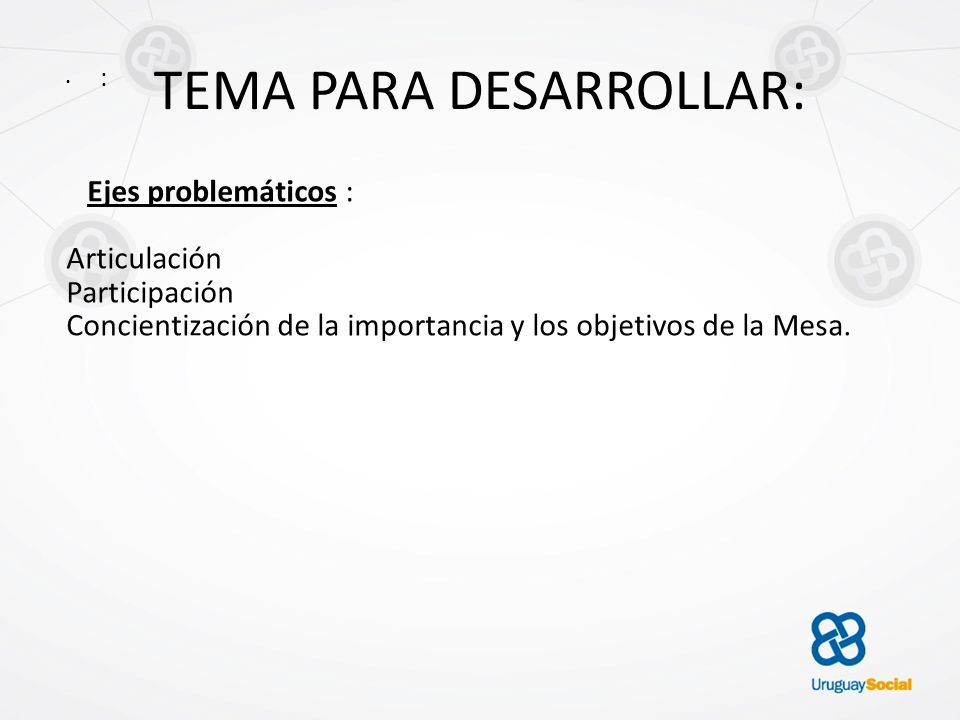 . :

TEMA PARA DESARROLLAR:

Ejes problemáticos :

Articulación
Participación
Concientización de la importancia y los objetivos de la Mesa.

UruguaySocial